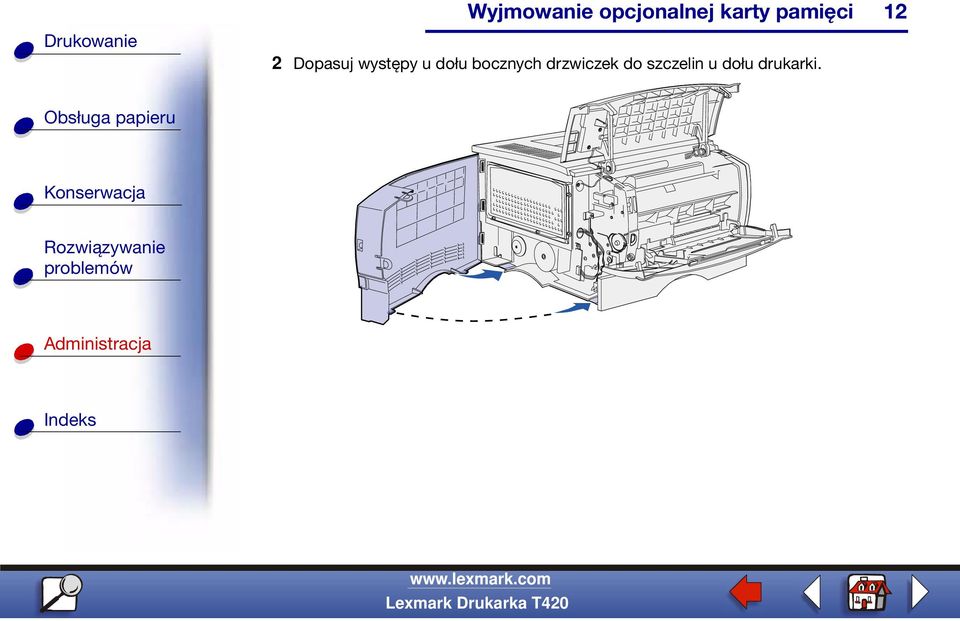 Wyjmowanie opcjonalnej karty pamięci 12

Drukowanie

Obsługa papieru

Konserwacja

Rozwiązywanie problemów

Administracja

Indeks

2 Dopasuj występy u dołu bocznych drzwiczek do szczelin u dołu drukarki.

www.lexmark.com

Lexmark Drukarka T420